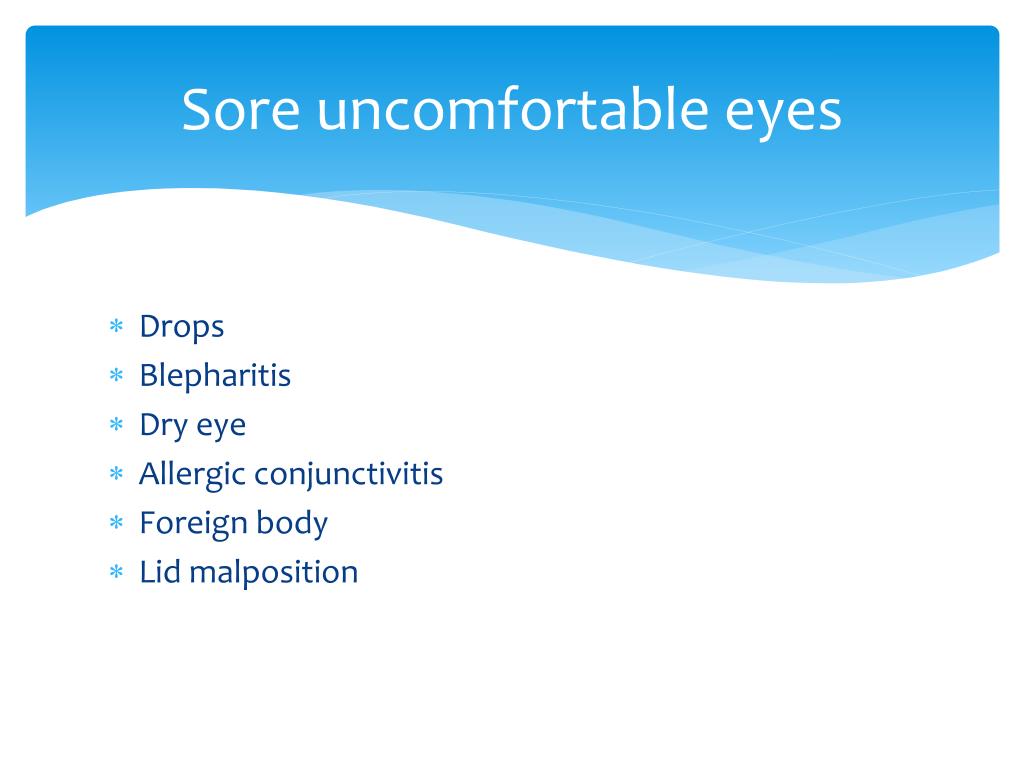 Sore uncomfortable eyes

* Drops
* Blepharitis
* Dry eye
* Allergic conjunctivitis
* Foreign body
* Lid malposition